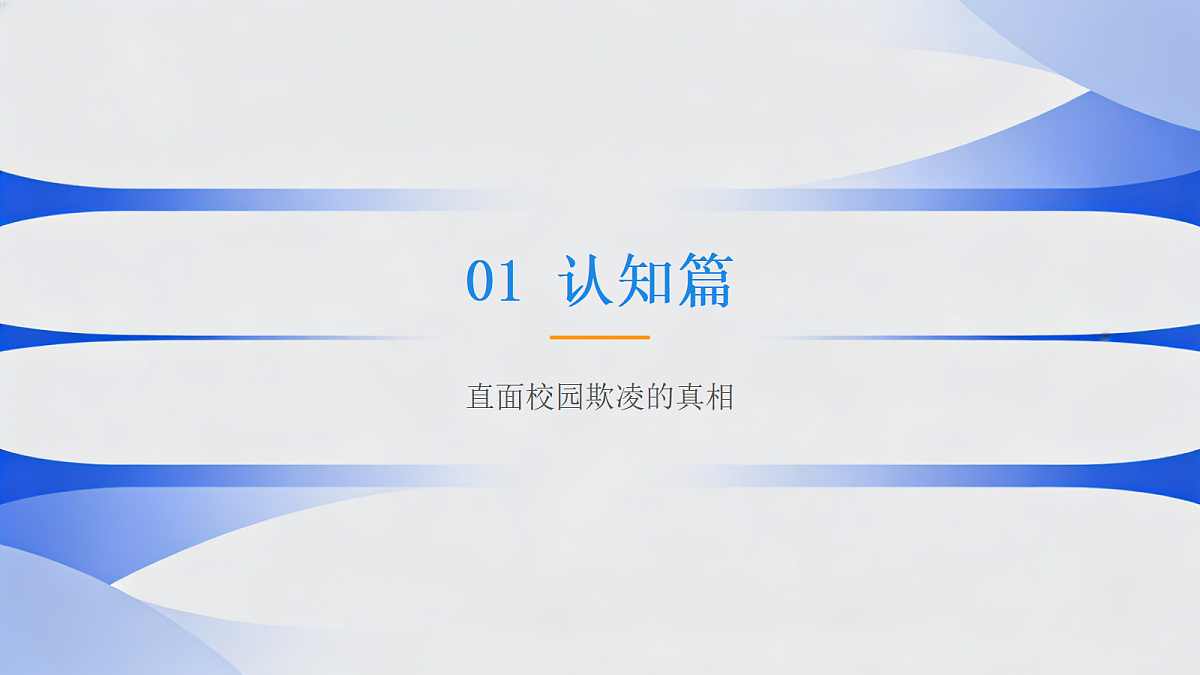 01 认知篇

直面校园欺凌的真相